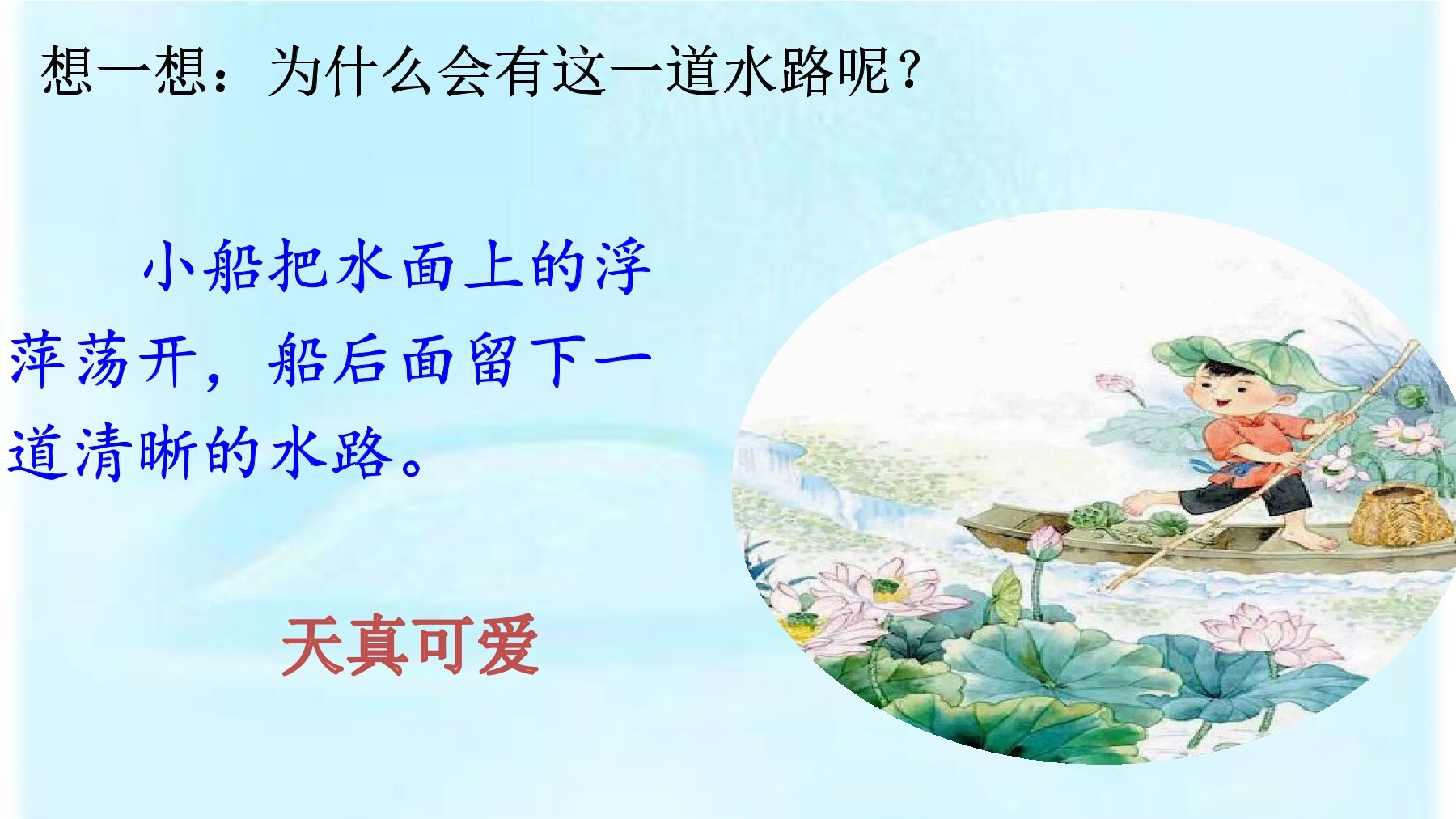 想一想：为什么会有这一道水路呢？

小船把水面上的浮萍荡开，船后面留下一道清晰的水路。

天真可爱